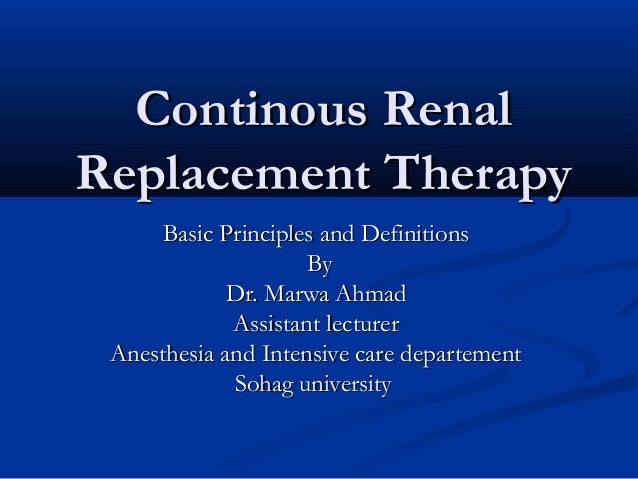 Continous Renal Replacement Therapy

Basic Principles and Definitions
By
Dr. Marwa Ahmad
Assistant lecturer
Anesthesia and Intensive care departement
Sohag university